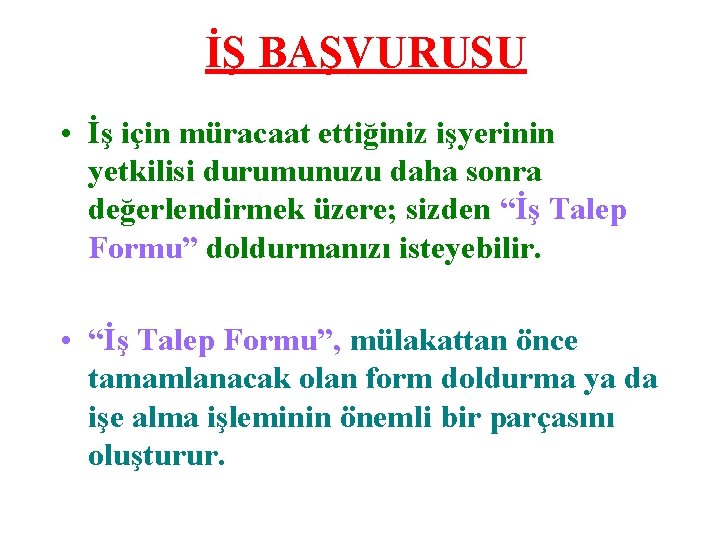 İŞ BAŞVURUSU

• İş için müracaat ettiğiniz işyerinin yetkilisi durumunuzu daha sonra değerlendirmek üzere; sizden “İş Talep Formu” doldurmanızı isteyebilir.

• “İş Talep Formu”, mülakattan önce tamamlanacak olan form doldurma ya da işe alma işleminin önemli bir parçasını oluşturur.